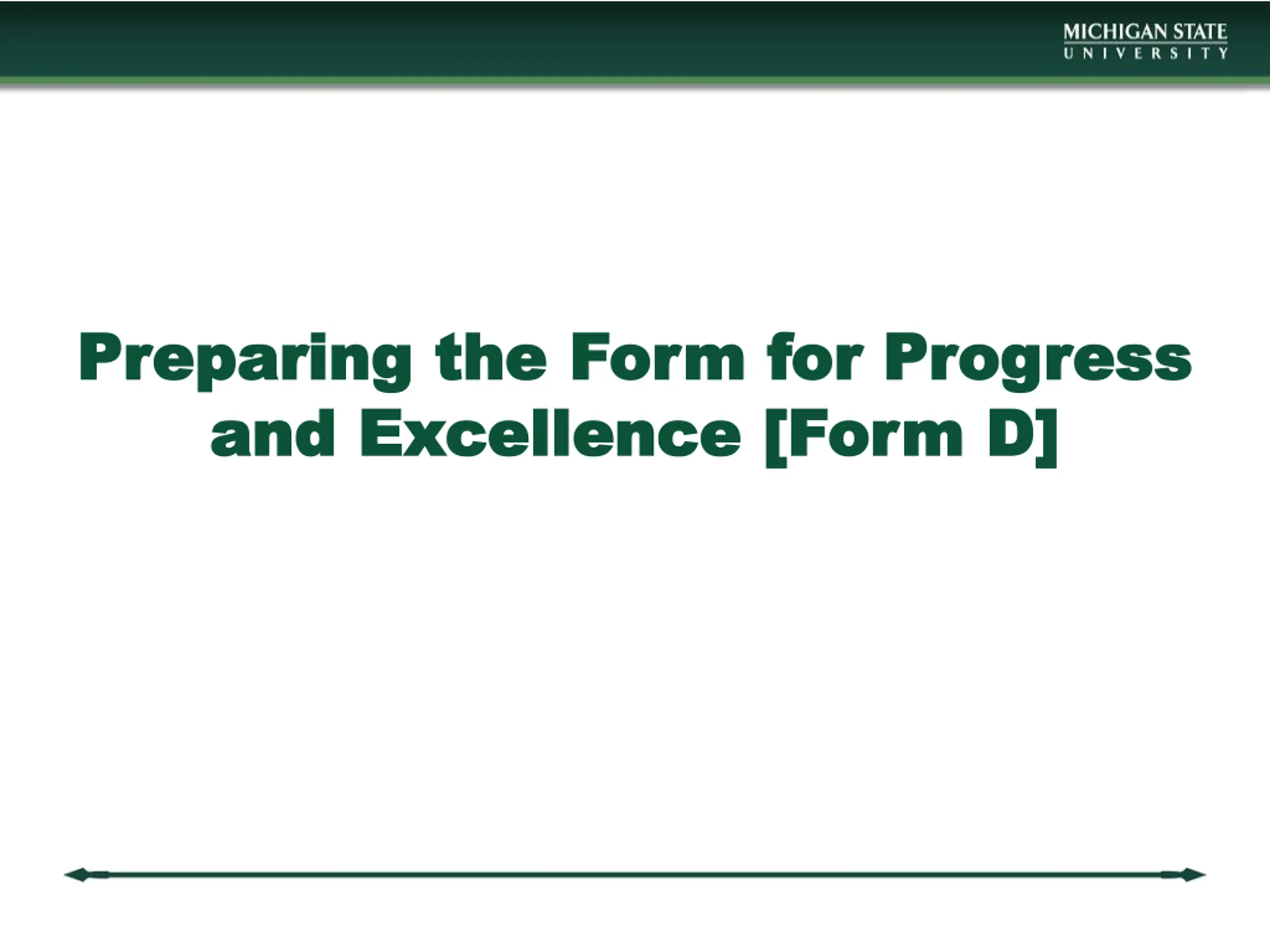 MICHIGAN STATE
UNIVERSITY

Preparing the Form for Progress and Excellence [Form D]